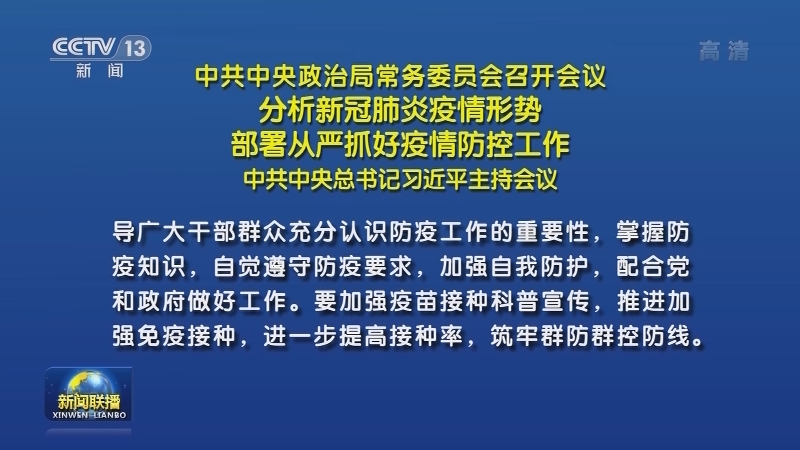 CCTV 13
新闻

高清

中共中央政治局常务委员会召开会议
分析新冠肺炎疫情形势
部署从严抓好疫情防控工作
中共中央总书记习近平主持会议

导广大干部群众充分认识防疫工作的重要性，掌握防疫知识，自觉遵守防疫要求，加强自我防护，配合党和政府做好工作。要加强疫苗接种科普宣传，推进加强免疫接种，进一步提高接种率，筑牢群防群控防线。

新闻联播
XINWEN LIANBO